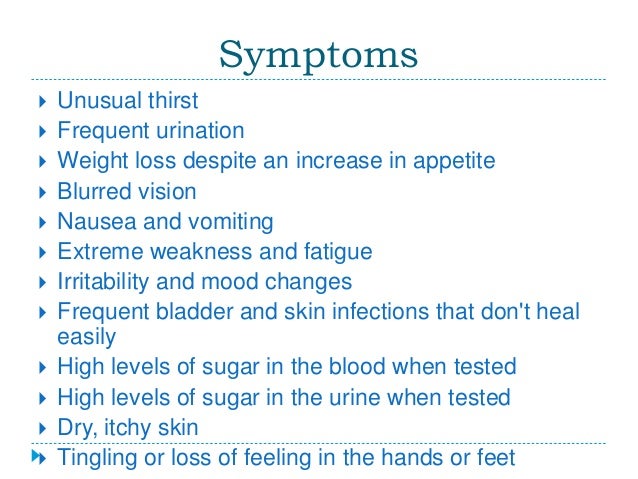 Symptoms

Unusual thirst
Frequent urination
Weight loss despite an increase in appetite
Blurred vision
Nausea and vomiting
Extreme weakness and fatigue
Irritability and mood changes
Frequent bladder and skin infections that don't heal easily
High levels of sugar in the blood when tested
High levels of sugar in the urine when tested
Dry, itchy skin
Tingling or loss of feeling in the hands or feet